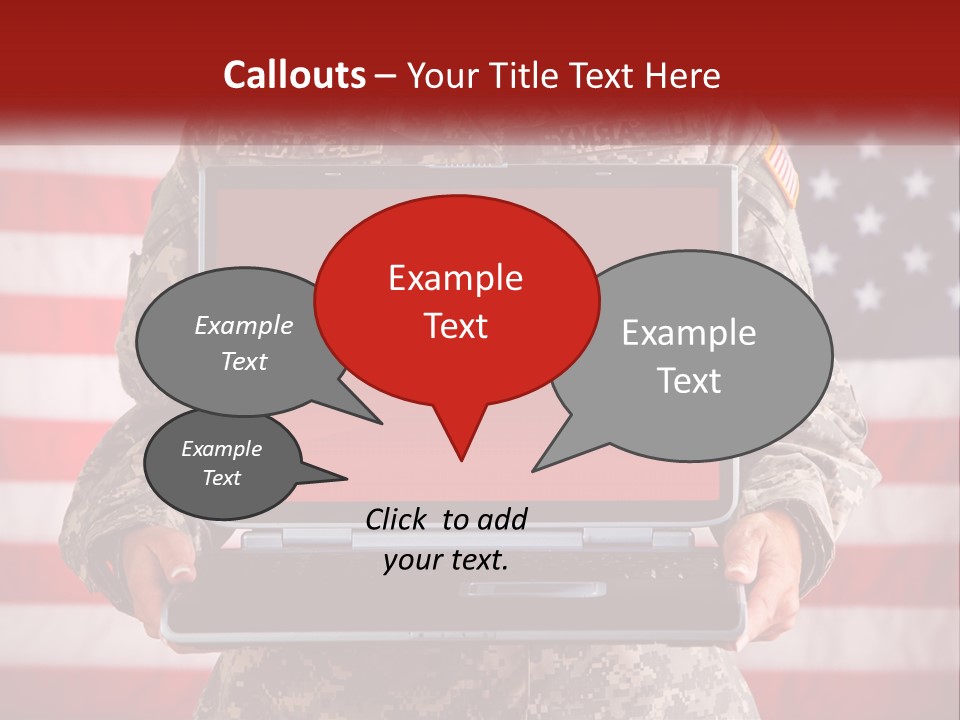 Callouts – Your Title Text Here

Example Text

Example Text

Example Text

Example Text

Click to add your text.